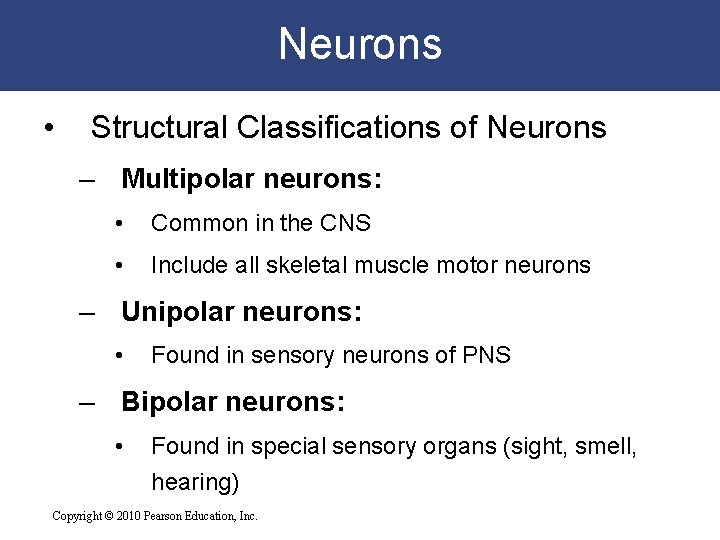 Neurons

• Structural Classifications of Neurons

– Multipolar neurons:

• Common in the CNS

• Include all skeletal muscle motor neurons

– Unipolar neurons:

• Found in sensory neurons of PNS

– Bipolar neurons:

• Found in special sensory organs (sight, smell, hearing)

Copyright © 2010 Pearson Education, Inc.